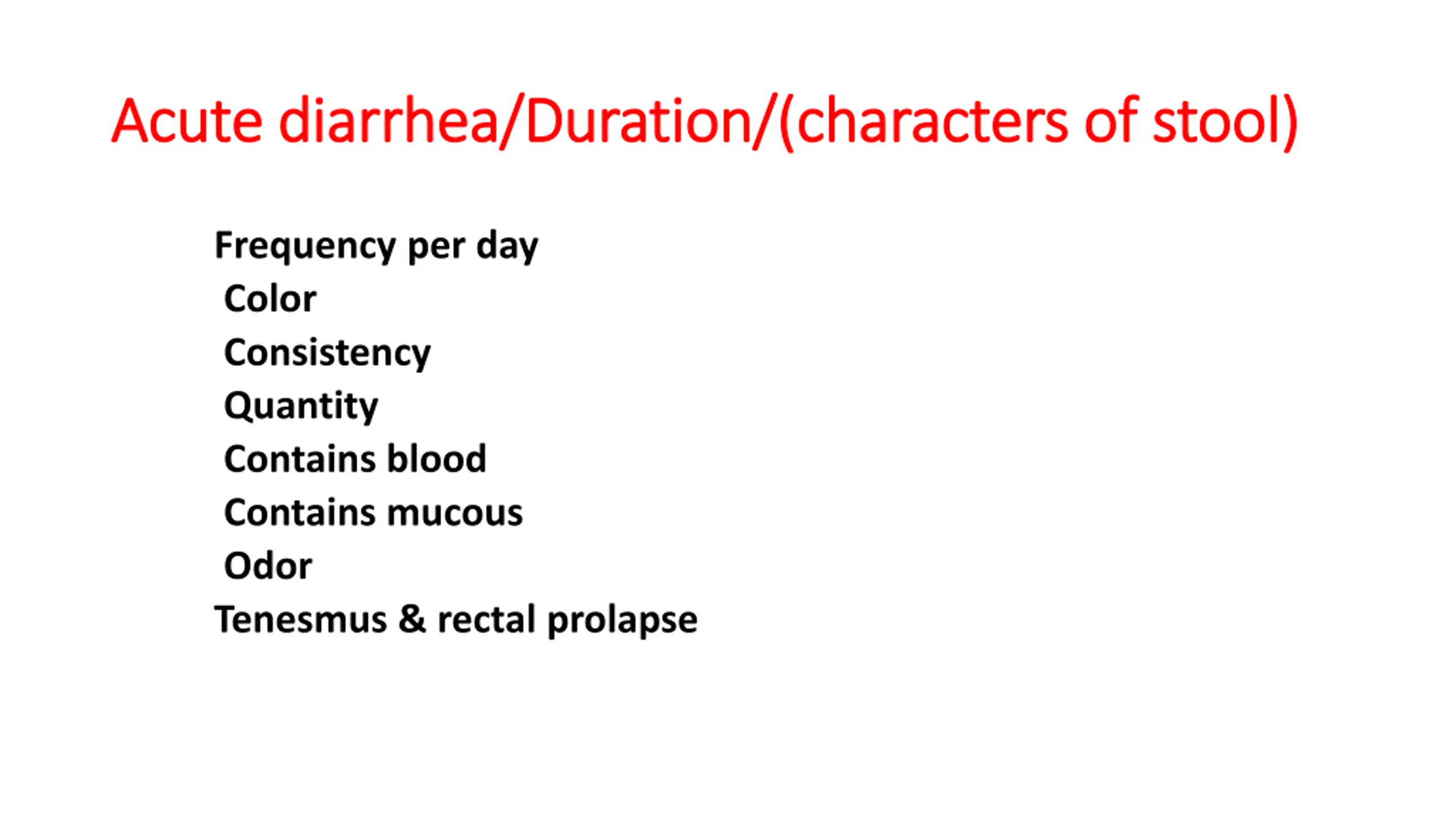 Acute diarrhea/Duration/(characters of stool)

Frequency per day
Color
Consistency
Quantity
Contains blood
Contains mucous
Odor
Tenesmus & rectal prolapse